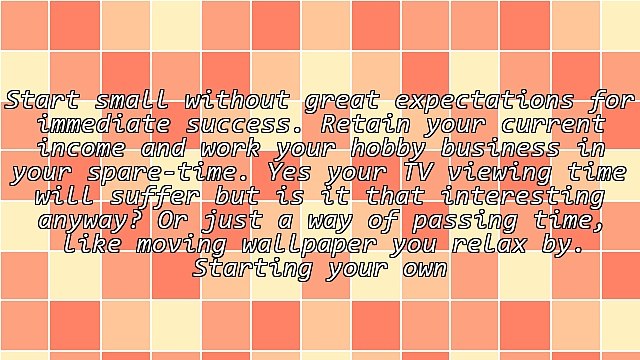 Start small without great expectations for immediate success. Retain your current income and work your hobby business in your spare-time. Yes your TV viewing time will suffer but is it that interesting anyway? Or just a way of passing time, like moving wallpaper you relax by. Starting your own